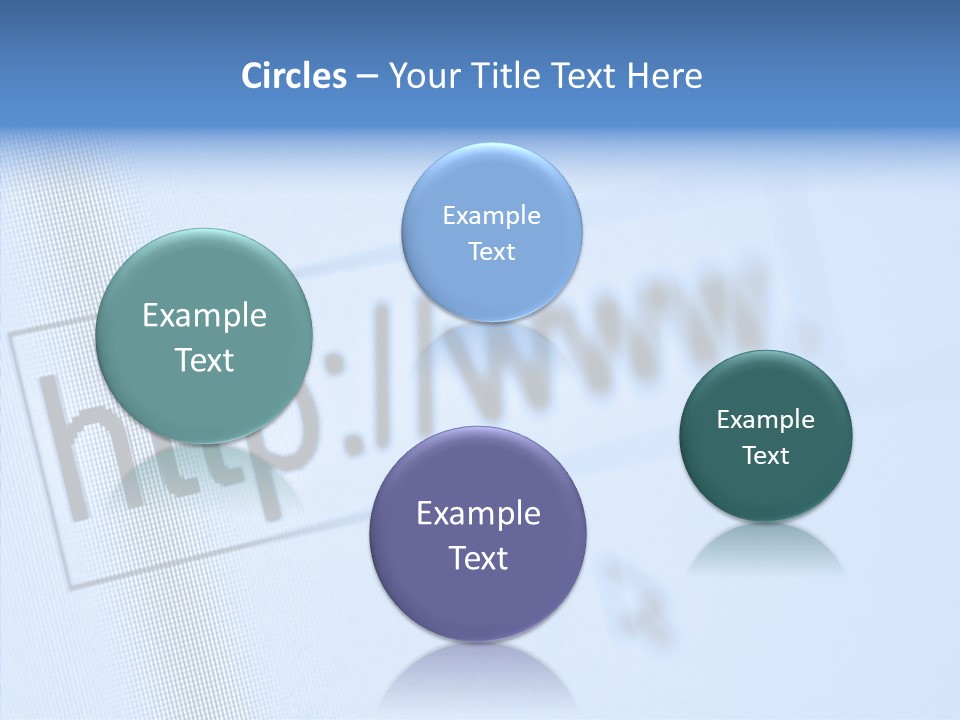 Circles – Your Title Text Here

Example Text

Example Text

Example Text

Example Text

http://www.